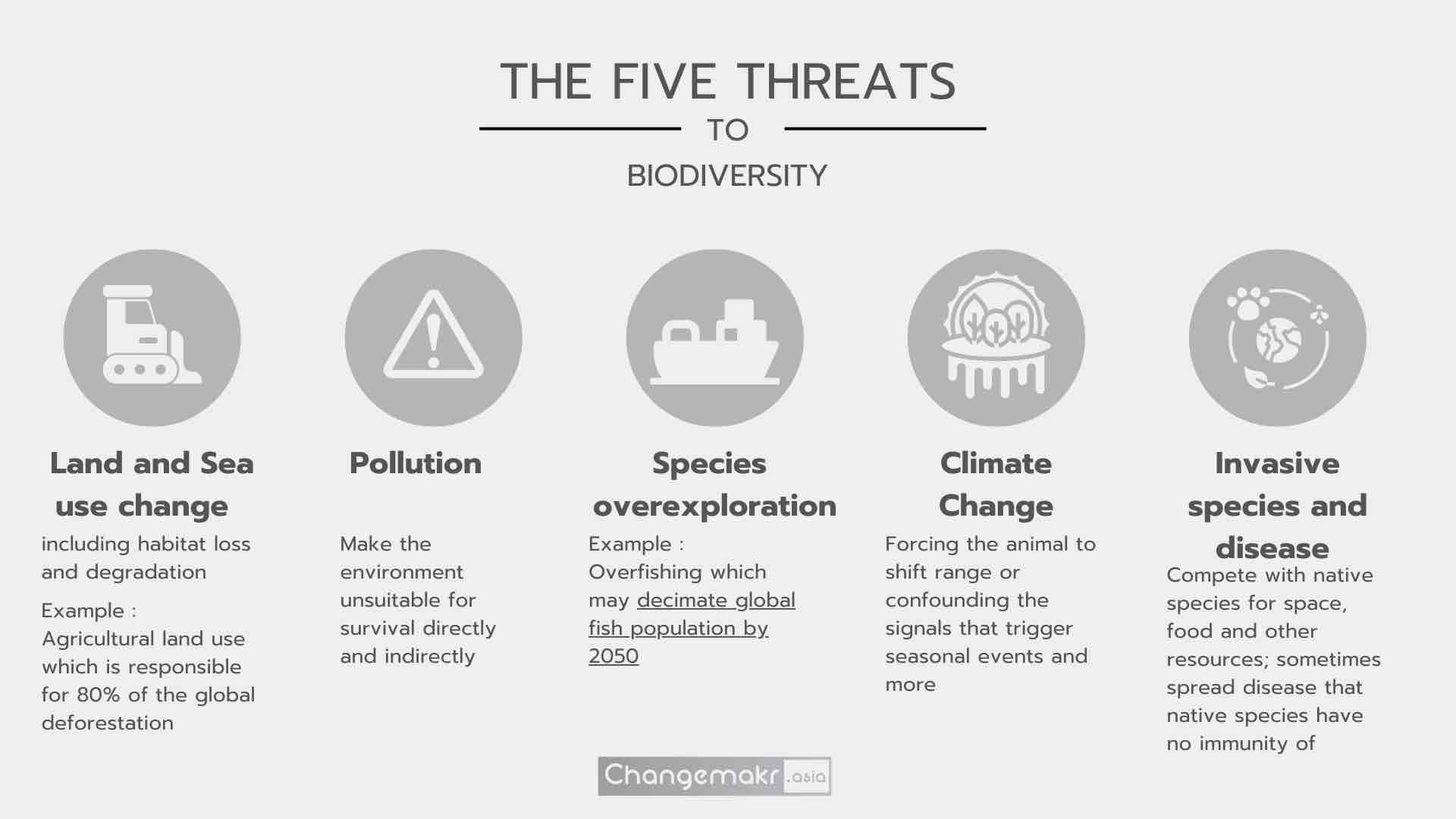 THE FIVE THREATS

TO

BIODIVERSITY

Land and Sea use change

including habitat loss and degradation

Example :
Agricultural land use which is responsible for 80% of the global deforestation

Pollution

Make the environment unsuitable for survival directly and indirectly

Species overexploration

Example :
Overfishing which may decimate global fish population by 2050

Climate Change

Forcing the animal to shift range or confounding the signals that trigger seasonal events and more

Invasive species and disease

Compete with native species for space, food and other resources; sometimes spread disease that native species have no immunity of

Changemakr .asia